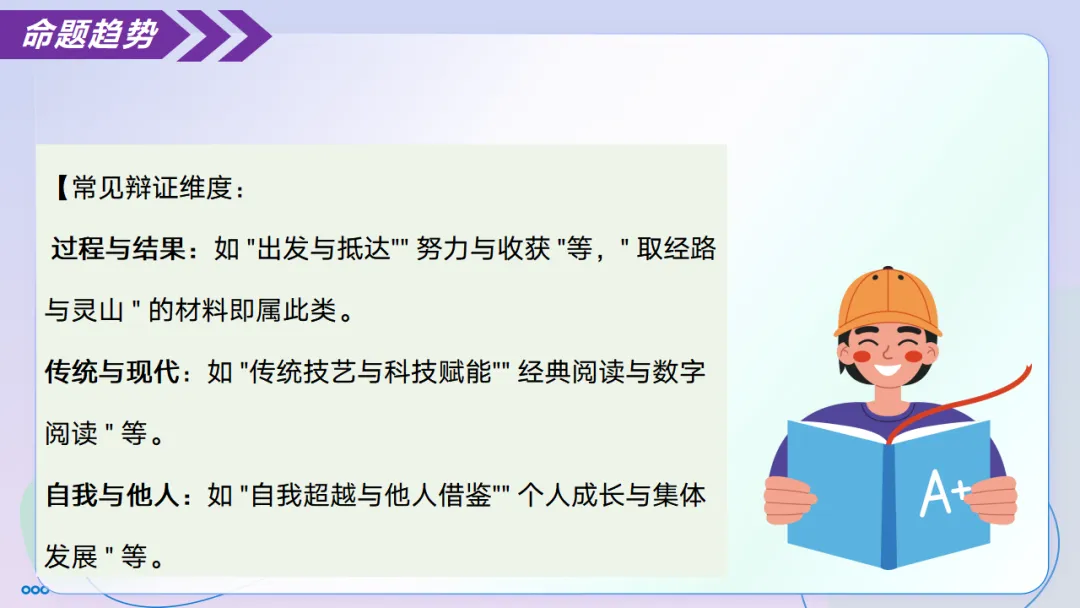 命题趋势

【常见辩证维度：

过程与结果：如 "出发与抵达"" 努力与收获 "等，" 取经路与灵山 " 的材料即属此类。

传统与现代：如 "传统技艺与科技赋能"" 经典阅读与数字阅读 " 等。

自我与他人：如 "自我超越与他人借鉴"" 个人成长与集体发展 " 等。

A+